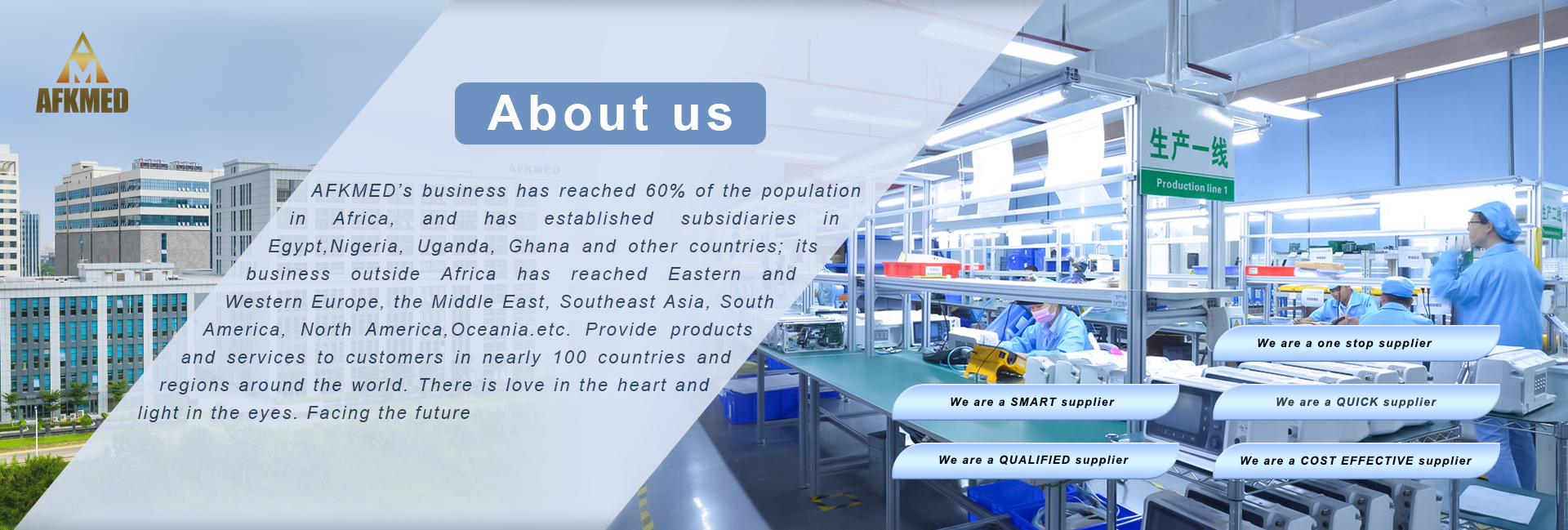 AFKMED

About us

AFKMED

AFKMED's business has reached 60% of the population in Africa, and has established subsidiaries in Egypt,Nigeria, Uganda, Ghana and other countries; its business outside Africa has reached Eastern and Western Europe, the Middle East, Southeast Asia, South America, North America,Oceania.etc. Provide products and services to customers in nearly 100 countries and regions around the world. There is love in the heart and light in the eyes. Facing the future

生产一线

Production line 1

We are a one stop supplier

We are a SMART supplier

We are a QUICK supplier

We are a QUALIFIED supplier

We are a COST EFFECTIVE supplier